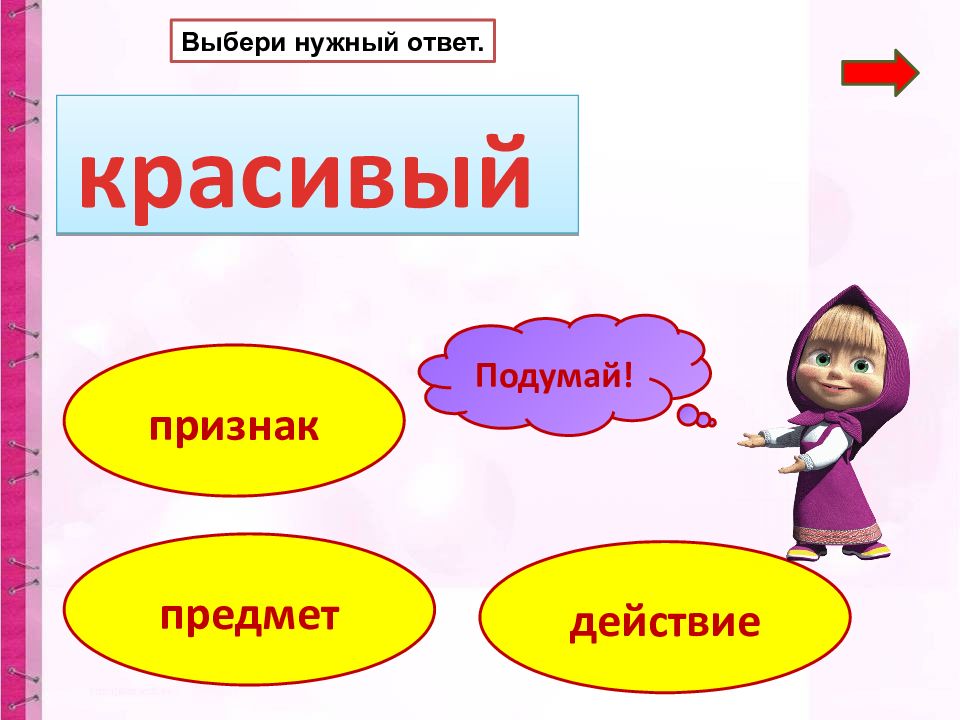 Выбери нужный ответ.

красивый

Подумай!

признак

предмет

действие